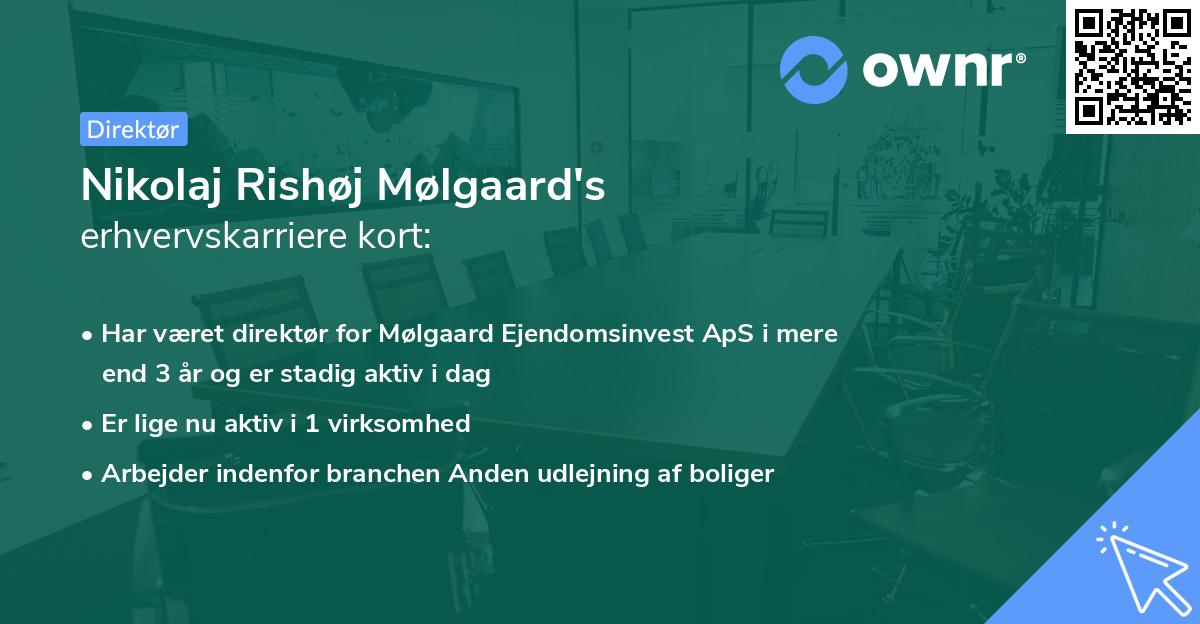 ownr®

Direktør

Nikolaj Rishøj Mølgaard's
erhvervskarriere kort:

• Har været direktør for Mølgaard Ejendomsinvest ApS i mere end 3 år og er stadig aktiv i dag
• Er lige nu aktiv i 1 virksomhed
• Arbejder indenfor branchen Anden udlejning af boliger